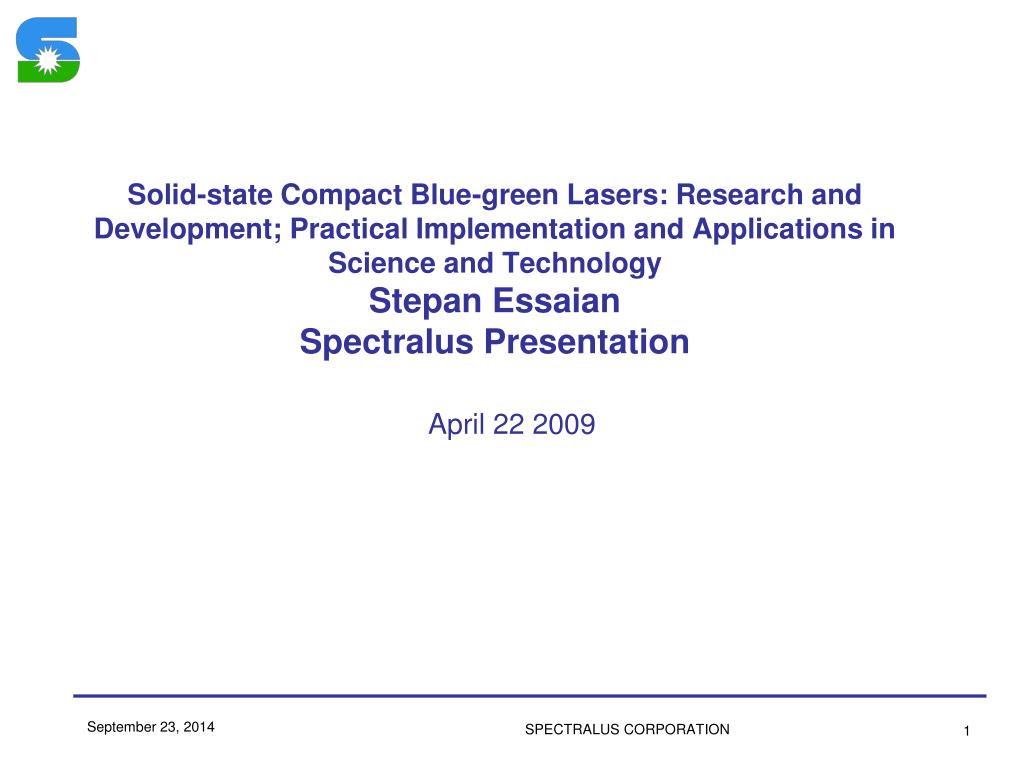 Solid-state Compact Blue-green Lasers: Research and Development; Practical Implementation and Applications in Science and Technology
Stepan Essaian
Spectralus Presentation

April 22 2009

September 23, 2014
SPECTRALUS CORPORATION
1